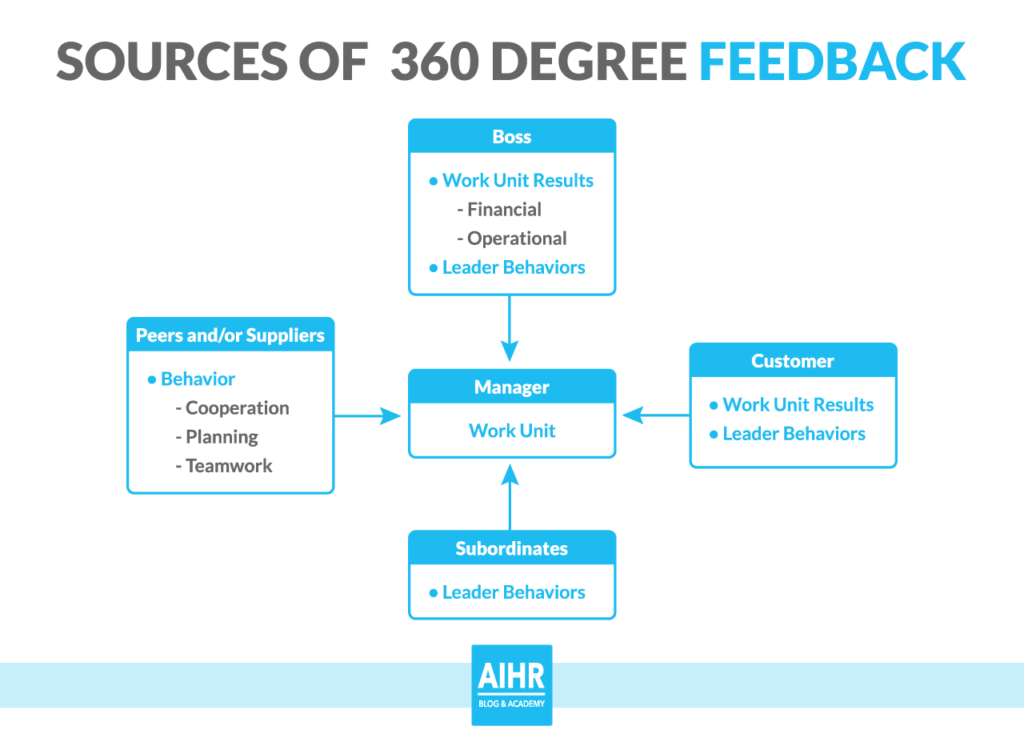 SOURCES OF 360 DEGREE FEEDBACK

Boss
• Work Unit Results
- Financial
- Operational
• Leader Behaviors

Peers and/or Suppliers
• Behavior
- Cooperation
- Planning
- Teamwork

Manager
Work Unit

Customer
• Work Unit Results
• Leader Behaviors

Subordinates
• Leader Behaviors

AIHR
BLOG & ACADEMY